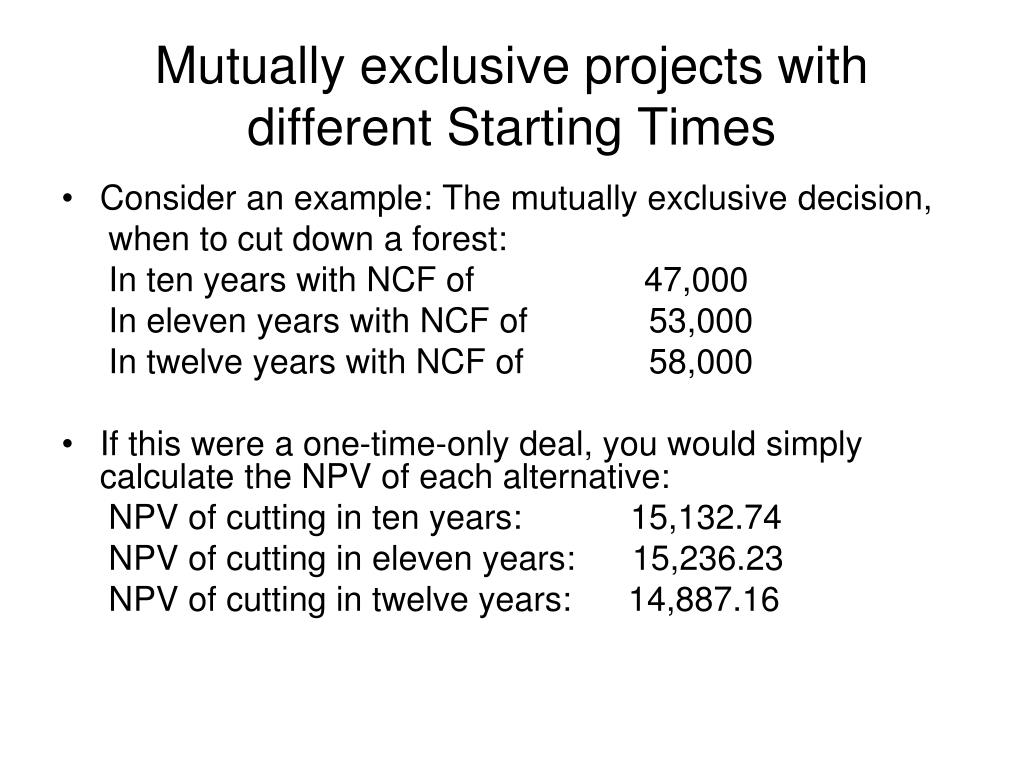 Mutually exclusive projects with different Starting Times

• Consider an example: The mutually exclusive decision, when to cut down a forest:
In ten years with NCF of 47,000
In eleven years with NCF of 53,000
In twelve years with NCF of 58,000

• If this were a one-time-only deal, you would simply calculate the NPV of each alternative:
NPV of cutting in ten years: 15,132.74
NPV of cutting in eleven years: 15,236.23
NPV of cutting in twelve years: 14,887.16